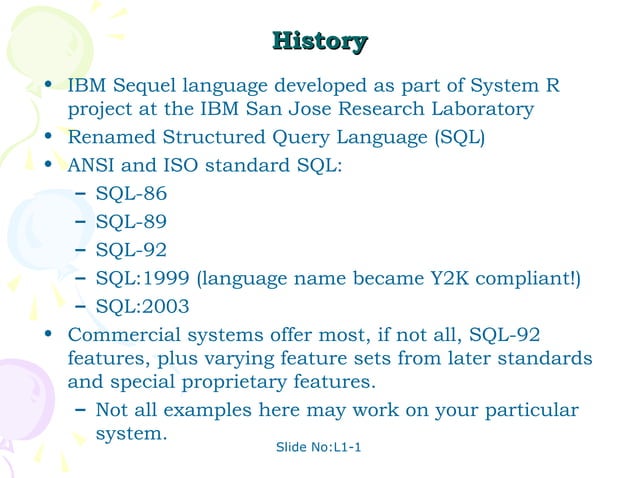 History

• IBM Sequel language developed as part of System R project at the IBM San Jose Research Laboratory
• Renamed Structured Query Language (SQL)
• ANSI and ISO standard SQL:
– SQL-86
– SQL-89
– SQL-92
– SQL:1999 (language name became Y2K compliant!)
– SQL:2003
• Commercial systems offer most, if not all, SQL-92 features, plus varying feature sets from later standards and special proprietary features.
– Not all examples here may work on your particular system.

Slide No:L1-1